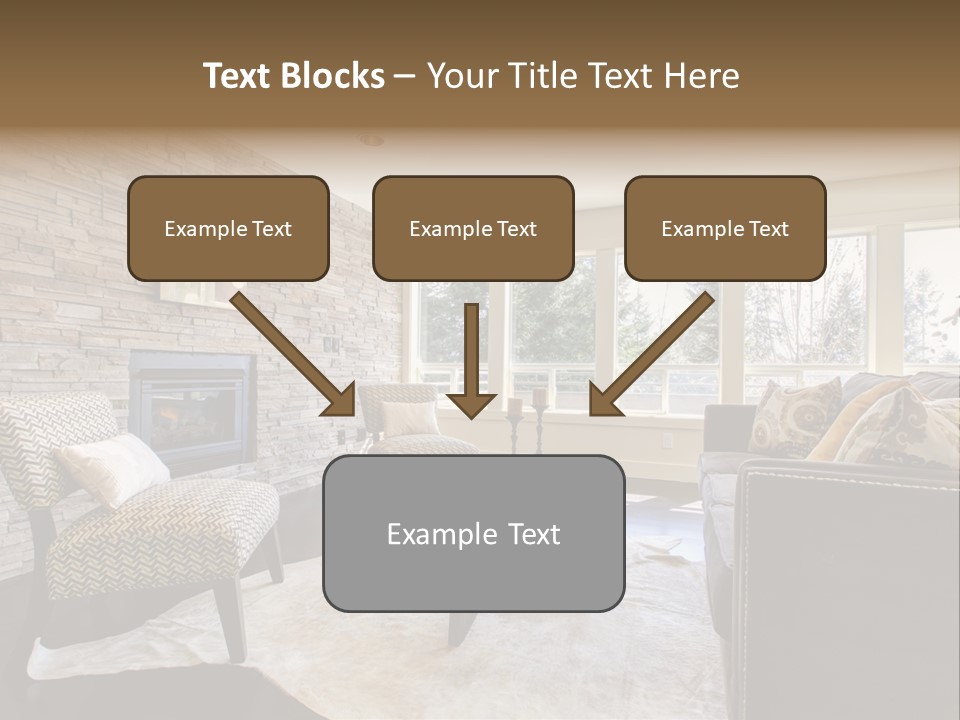 Text Blocks – Your Title Text Here

Example Text

Example Text

Example Text

Example Text